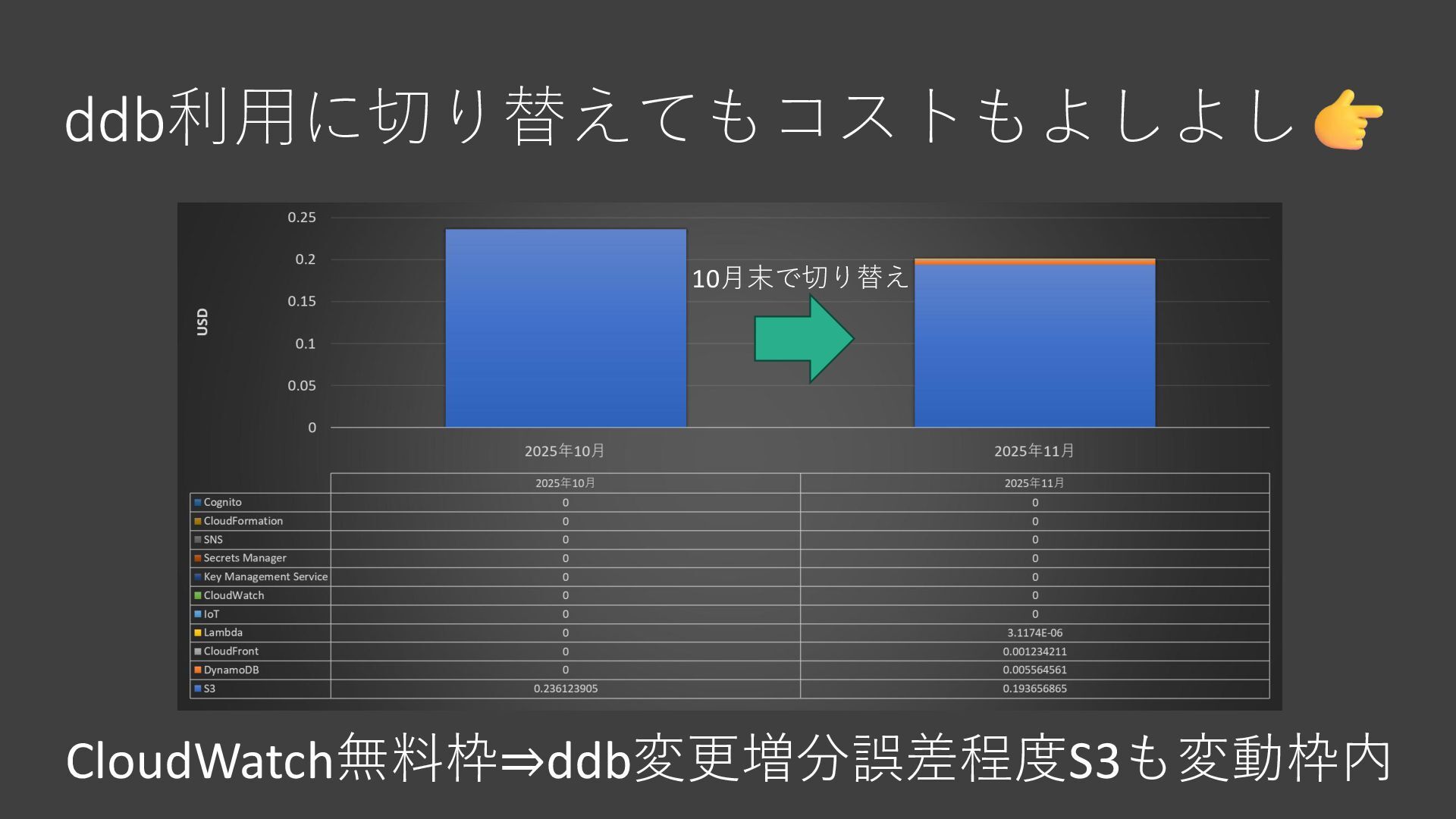 ddb利用に切り替えてもコストもよしよし👉

0.25
0.2
0.15
0.1
0.05
0

USD

10月末で切り替え

2025年10月
2025年11月

| | 2025年10月 | 2025年11月 |
|---|---|---|
| Cognito | 0 | 0 |
| CloudFormation | 0 | 0 |
| SNS | 0 | 0 |
| Secrets Manager | 0 | 0 |
| Key Management Service | 0 | 0 |
| CloudWatch | 0 | 0 |
| IoT | 0 | 0 |
| Lambda | 0 | 3.1174E-06 |
| CloudFront | 0 | 0.001234211 |
| DynamoDB | 0 | 0.005564561 |
| S3 | 0.236123905 | 0.193656865 |

CloudWatch無料枠⇒ddb変更増分誤差程度S3も変動枠内